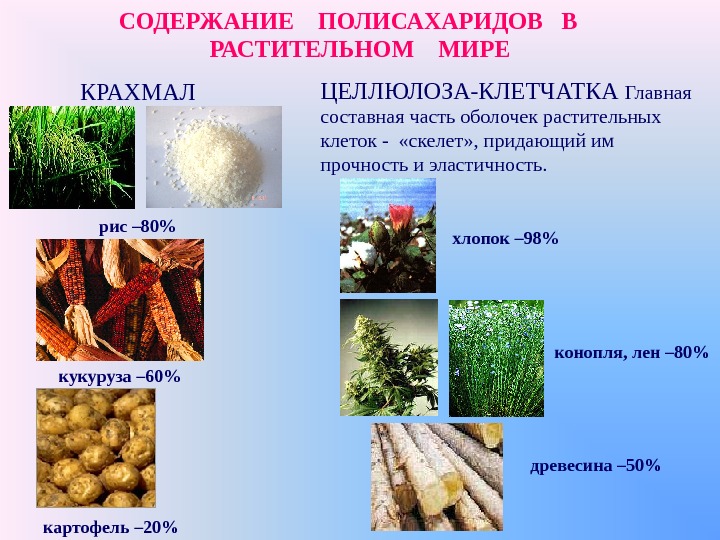 СОДЕРЖАНИЕ ПОЛИСАХАРИДОВ В РАСТИТЕЛЬНОМ МИРЕ

КРАХМАЛ

рис –80%

кукуруза –60%

картофель –20%

ЦЕЛЛЮЛОЗА-КЛЕТЧАТКА Главная составная часть оболочек растительных клеток - «скелет», придающий им прочность и эластичность.

хлопок –98%

конопля, лен –80%

древесина –50%